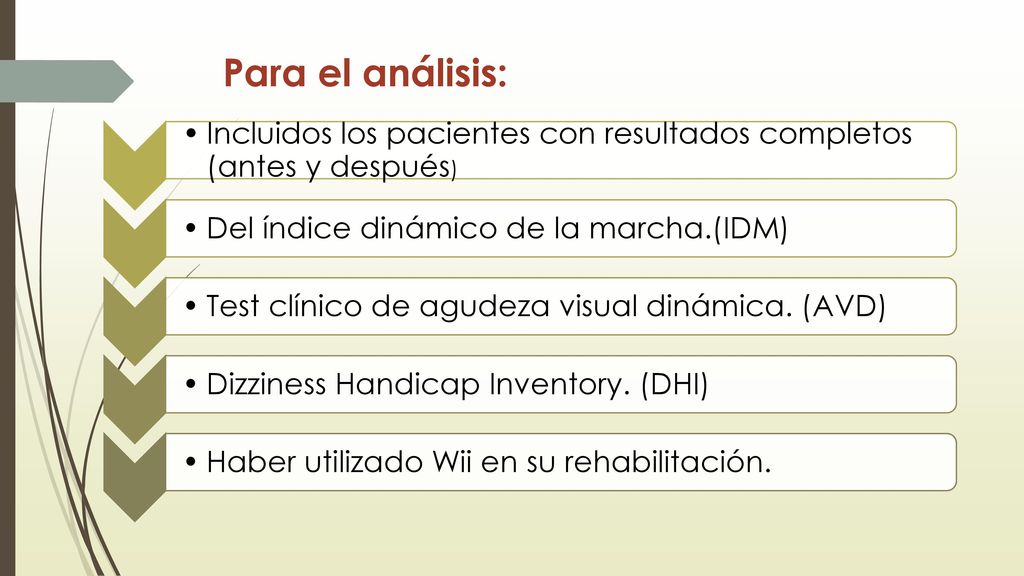 Para el análisis:

• Incluidos los pacientes con resultados completos (antes y después)

• Del índice dinámico de la marcha.(IDM)

• Test clínico de agudeza visual dinámica. (AVD)

• Dizziness Handicap Inventory. (DHI)

• Haber utilizado Wii en su rehabilitación.